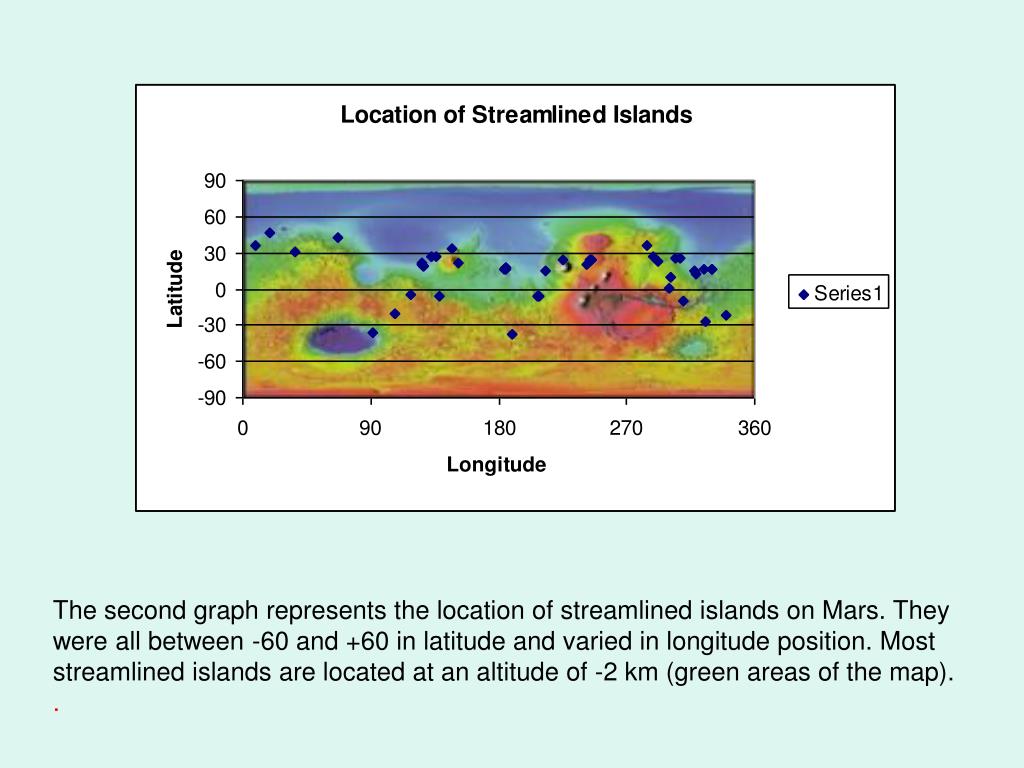 Location of Streamlined Islands

90
60
30
0
-30
-60
-90

Latitude

0 90 180 270 360

Longitude

Series1

The second graph represents the location of streamlined islands on Mars. They were all between -60 and +60 in latitude and varied in longitude position. Most streamlined islands are located at an altitude of -2 km (green areas of the map).
.